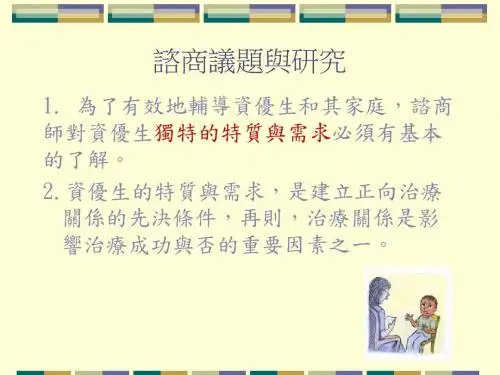 諮商議題與研究

1. 為了有效地輔導資優生和其家庭，諮商師對資優生獨特的特質與需求必須有基本的了解。

2. 資優生的特質與需求，是建立正向治療關係的先決條件，再則，治療關係是影響治療成功與否的重要因素之一。